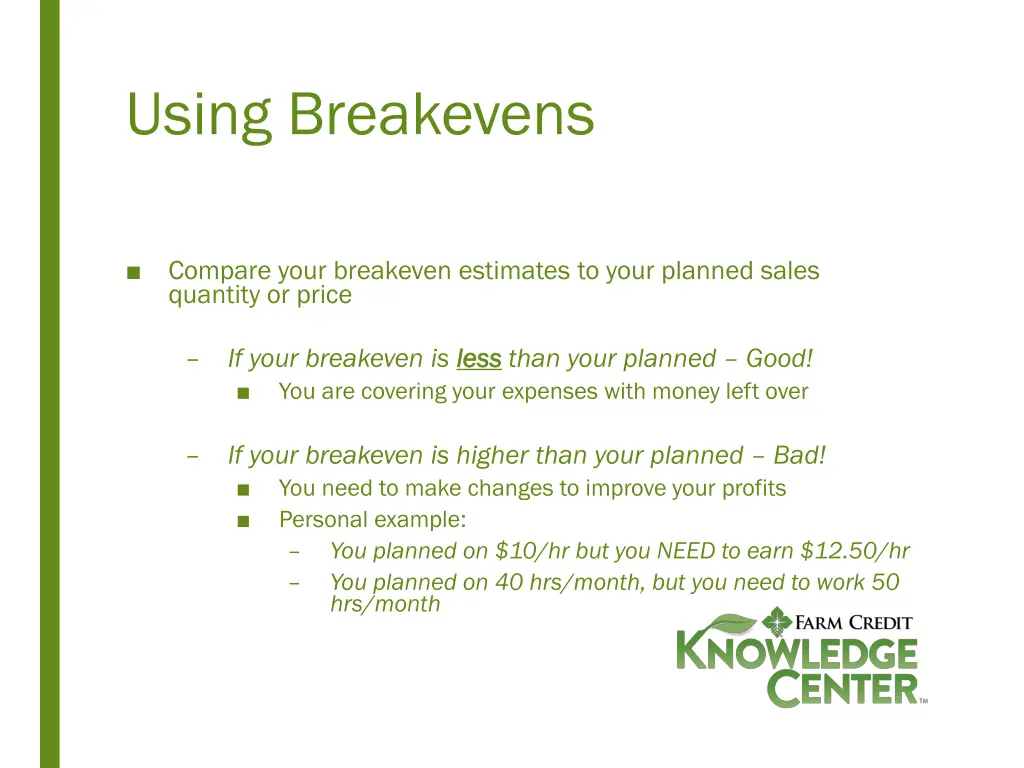 Using Breakevens

■ Compare your breakeven estimates to your planned sales quantity or price

– If your breakeven is less than your planned – Good!

■ You are covering your expenses with money left over

– If your breakeven is higher than your planned – Bad!

■ You need to make changes to improve your profits

■ Personal example:

– You planned on \$10/hr but you NEED to earn \$12.50/hr

– You planned on 40 hrs/month, but you need to work 50 hrs/month

FARM CREDIT
KNOWLEDGE CENTER™